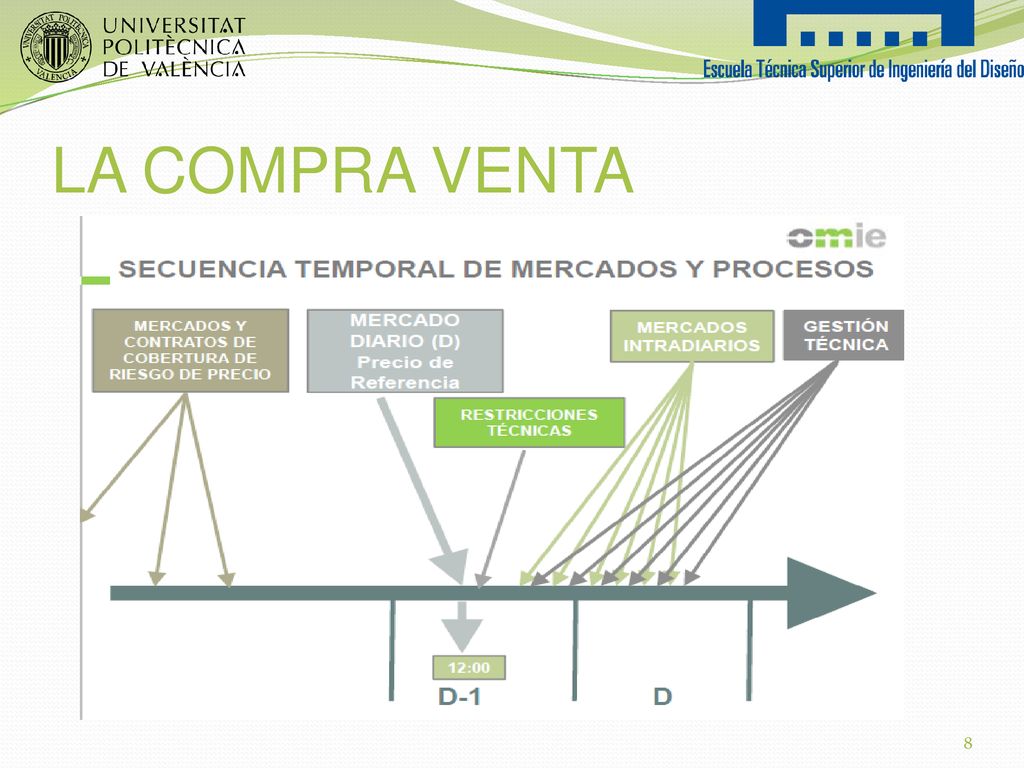 UNIVERSITAT POLITÈCNICA DE VALÈNCIA

Escuela Técnica Superior de Ingeniería del Diseño

LA COMPRA VENTA

omie

SECUENCIA TEMPORAL DE MERCADOS Y PROCESOS

MERCADOS Y CONTRATOS DE COBERTURA DE RIESGO DE PRECIO

MERCADO DIARIO (D) Precio de Referencia

RESTRICCIONES TÉCNICAS

MERCADOS INTRADIARIOS

GESTIÓN TÉCNICA

12:00

D-1

D

8